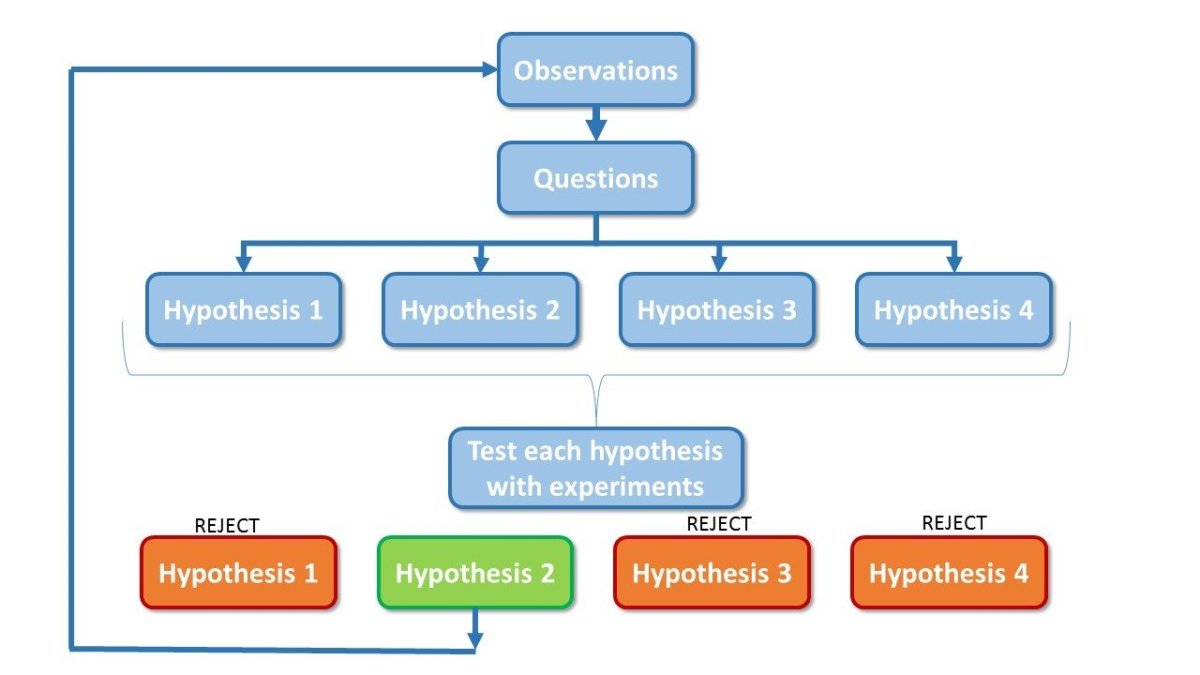 Observations

Questions

Hypothesis 1

Hypothesis 2

Hypothesis 3

Hypothesis 4

Test each hypothesis with experiments

REJECT

Hypothesis 1

Hypothesis 2

REJECT

Hypothesis 3

REJECT

Hypothesis 4